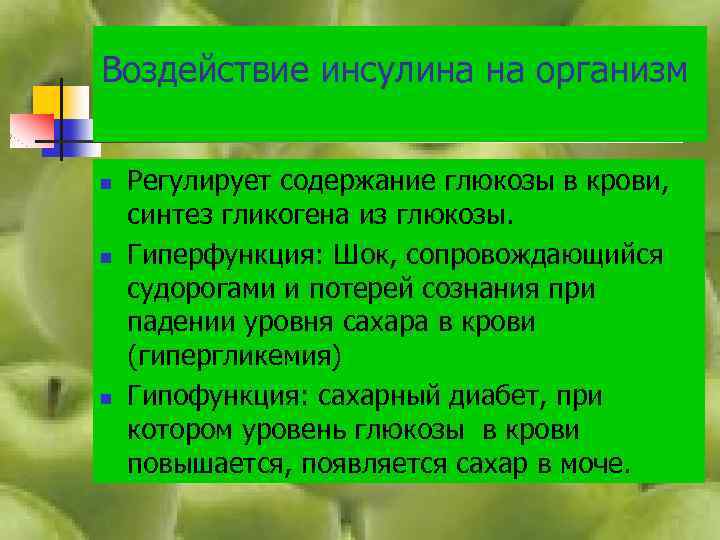 Воздействие инсулина на организм

- Регулирует содержание глюкозы в крови, синтез гликогена из глюкозы.
- Гиперфункция: Шок, сопровождающийся судорогами и потерей сознания при падении уровня сахара в крови (гипергликемия)
- Гипофункция: сахарный диабет, при котором уровень глюкозы в крови повышается, появляется сахар в моче.